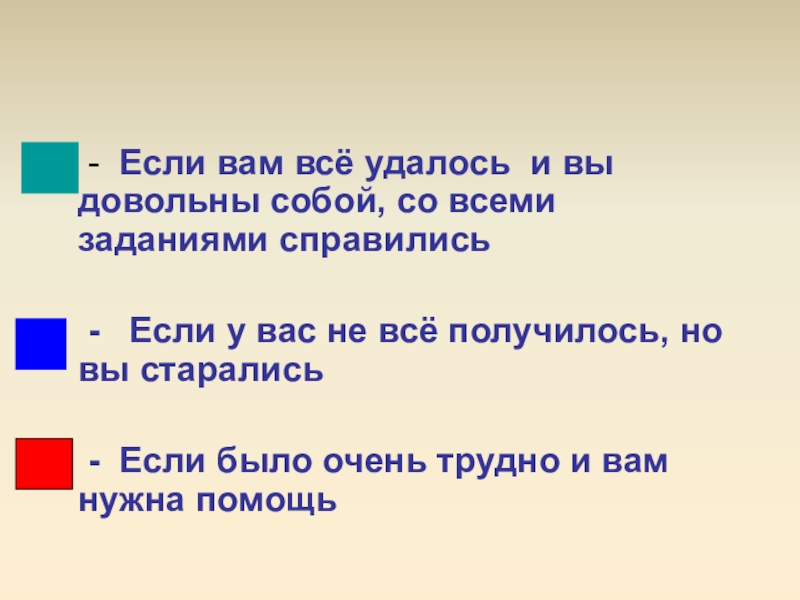 - Если вам всё удалось и вы довольны собой, со всеми заданиями справились

- Если у вас не всё получилось, но вы старались

- Если было очень трудно и вам нужна помощь